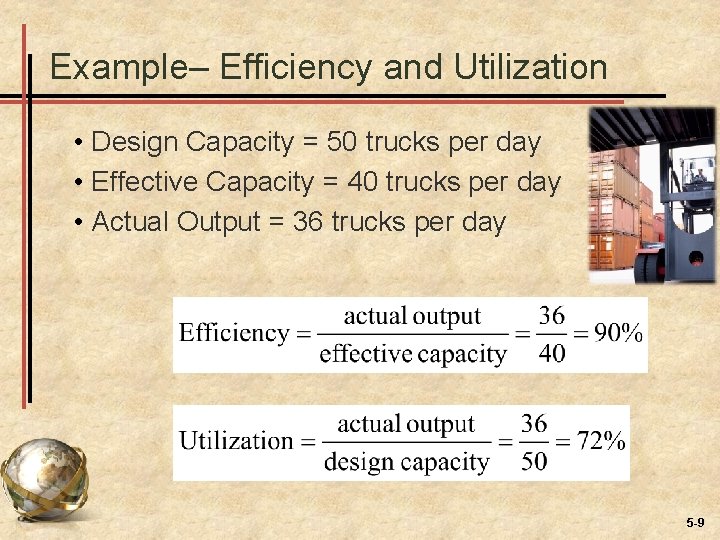 Example– Efficiency and Utilization

• Design Capacity = 50 trucks per day
• Effective Capacity = 40 trucks per day
• Actual Output = 36 trucks per day

$\text{Efficiency} = \frac{\text{actual output}}{\text{effective capacity}} = \frac{36}{40} = 90\%$

$\text{Utilization} = \frac{\text{actual output}}{\text{design capacity}} = \frac{36}{50} = 72\%$

5-9